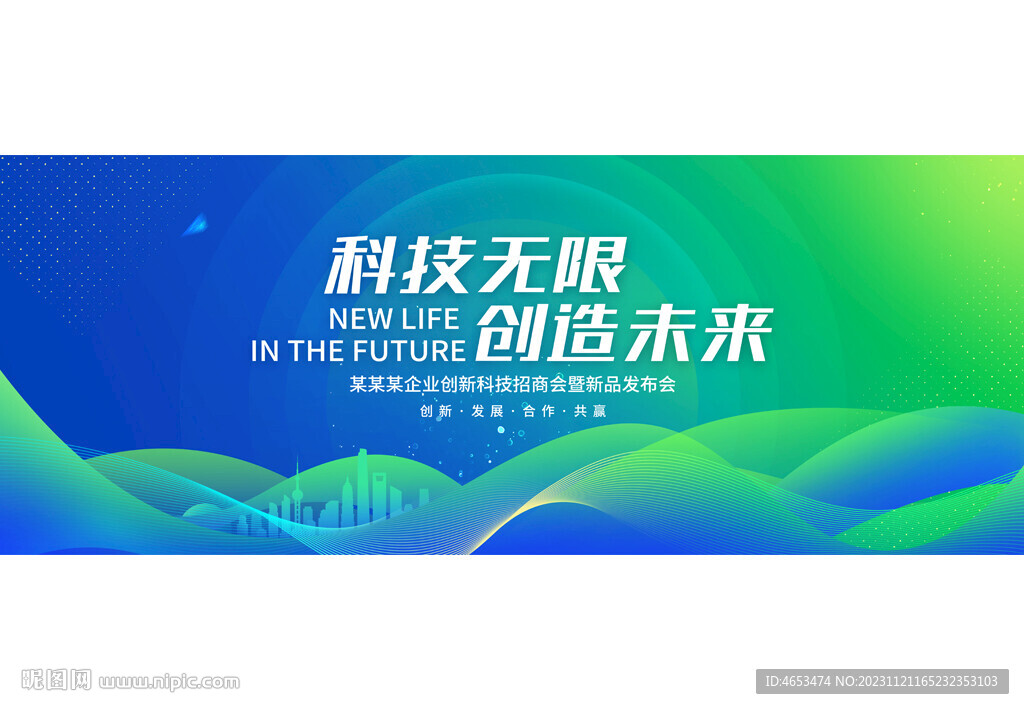 科技无限

NEW LIFE
IN THE FUTURE

创造未来

某某某企业创新科技招商会暨新品发布会

创新 · 发展 · 合作 · 共赢

昵图网 www.nipic.com

ID:4653474 NO:20231121165232353103